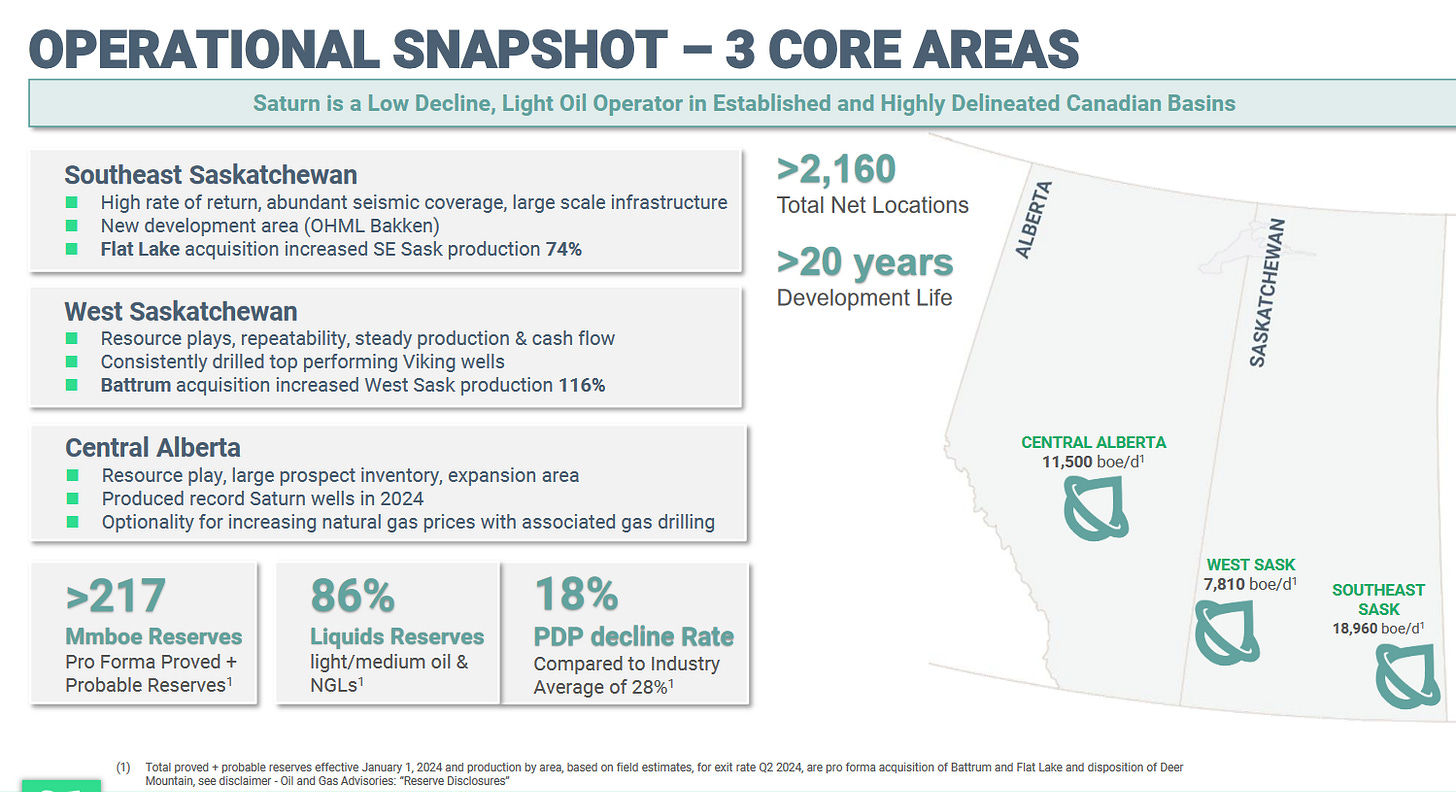 OPERATIONAL SNAPSHOT – 3 CORE AREAS

Saturn is a Low Decline, Light Oil Operator in Established and Highly Delineated Canadian Basins

Southeast Saskatchewan
- High rate of return, abundant seismic coverage, large scale infrastructure
- New development area (OHML Bakken)
- Flat Lake acquisition increased SE Sask production 74%

West Saskatchewan
- Resource plays, repeatability, steady production & cash flow
- Consistently drilled top performing Viking wells
- Battrum acquisition increased West Sask production 116%

Central Alberta
- Resource play, large prospect inventory, expansion area
- Produced record Saturn wells in 2024
- Optionality for increasing natural gas prices with associated gas drilling

>217
Mmboe Reserves
Pro Forma Proved + Probable Reserves$^1$

86%
Liquids Reserves
light/medium oil & NGLs$^1$

18%
PDP decline Rate
Compared to Industry Average of 28%$^1$

>2,160
Total Net Locations

>20 years
Development Life

ALBERTA

SASKATCHEWAN

CENTRAL ALBERTA
11,500 boe/d$^1$

WEST SASK
7,810 boe/d$^1$

SOUTHEAST SASK
18,960 boe/d$^1$

(1) Total proved + probable reserves effective January 1, 2024 and production by area, based on field estimates, for exit rate Q2 2024, are pro forma acquisition of Battrum and Flat Lake and disposition of Deer Mountain, see disclaimer - Oil and Gas Advisories: "Reserve Disclosures"